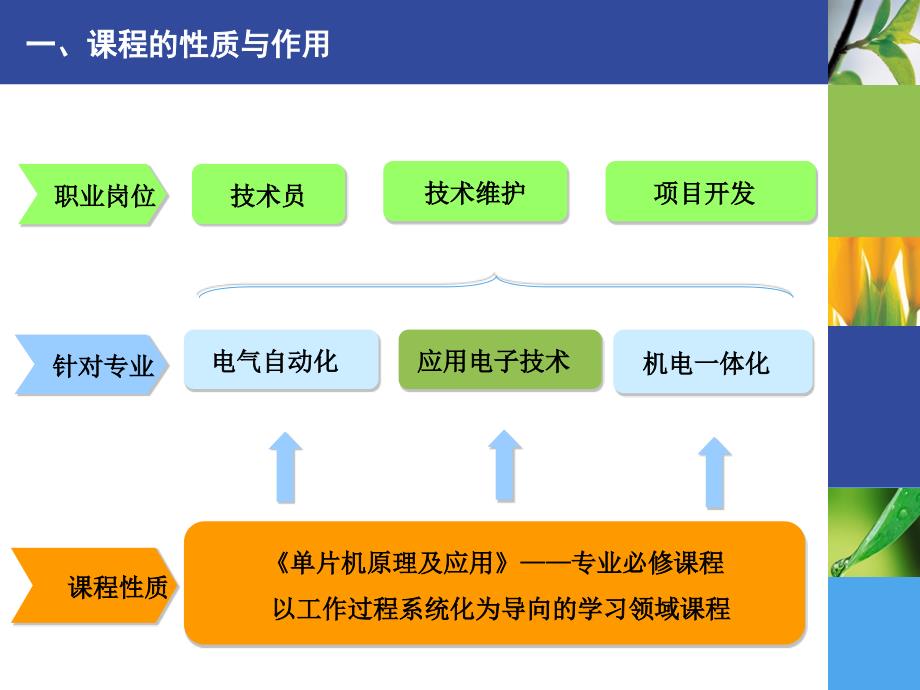 一、课程的性质与作用

职业岗位

技术员

技术维护

项目开发

针对专业

电气自动化

应用电子技术

机电一体化

课程性质

《单片机原理及应用》——专业必修课程
以工作过程系统化为导向的学习领域课程